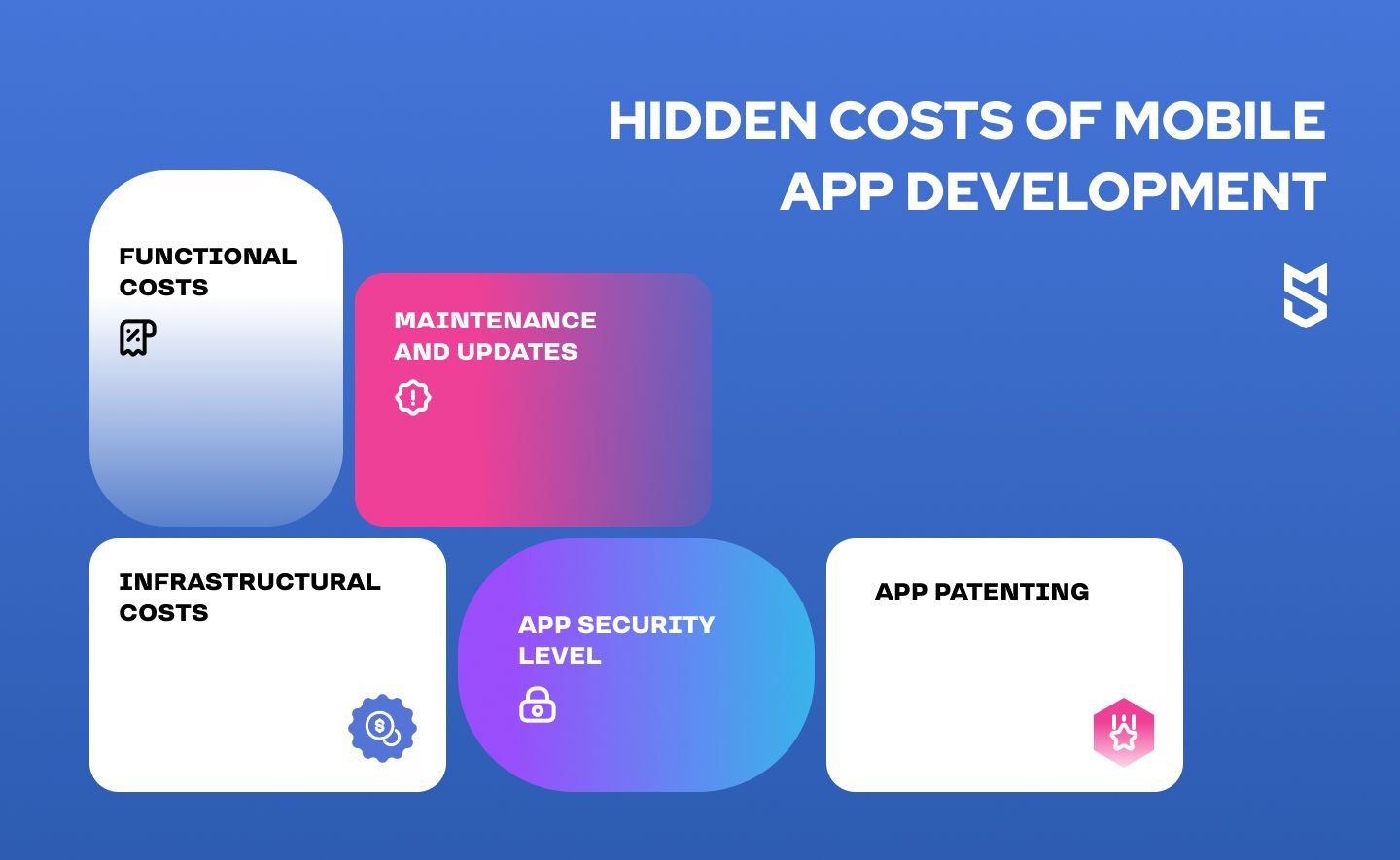 HIDDEN COSTS OF MOBILE APP DEVELOPMENT

FUNCTIONAL COSTS

MAINTENANCE AND UPDATES

INFRASTRUCTURAL COSTS

APP SECURITY LEVEL

APP PATENTING